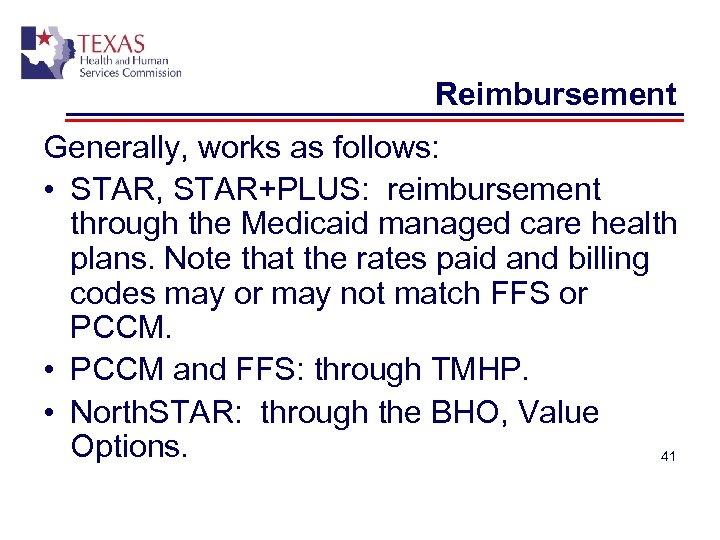 TEXAS
Health and Human
Services Commission

Reimbursement

Generally, works as follows:

• STAR, STAR+PLUS: reimbursement through the Medicaid managed care health plans. Note that the rates paid and billing codes may or may not match FFS or PCCM.
• PCCM and FFS: through TMHP.
• NorthSTAR: through the BHO, Value Options.

41